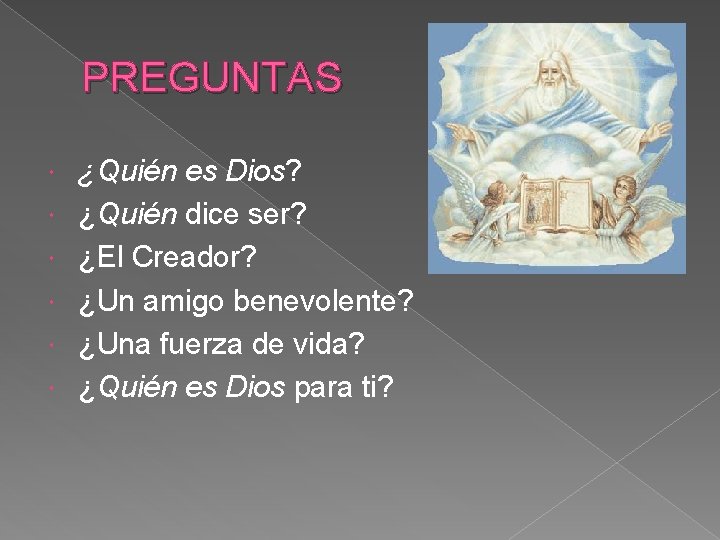 PREGUNTAS

- ¿Quién es Dios?
- ¿Quién dice ser?
- ¿El Creador?
- ¿Un amigo benevolente?
- ¿Una fuerza de vida?
- ¿Quién es Dios para ti?